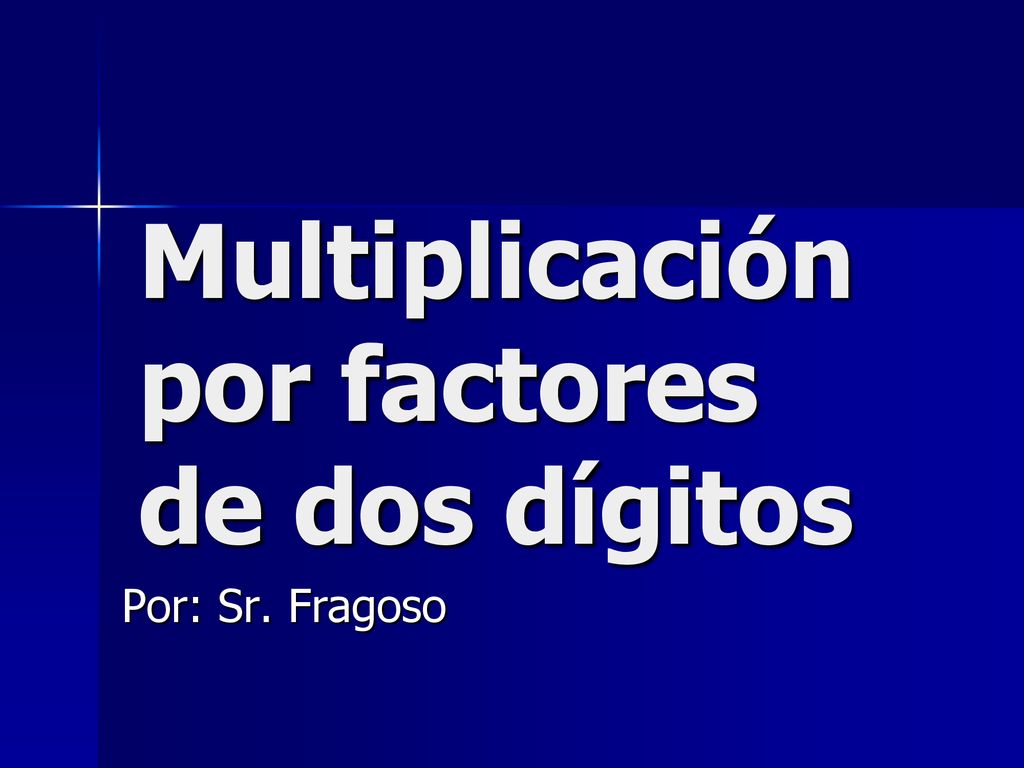 Multiplicación por factores de dos dígitos

Por: Sr. Fragoso